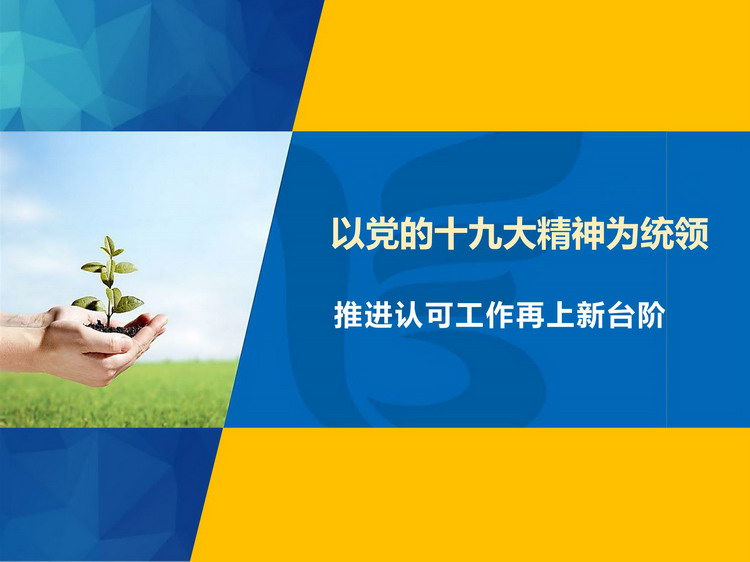 以党的十九大精神为统领

推进认可工作再上新台阶